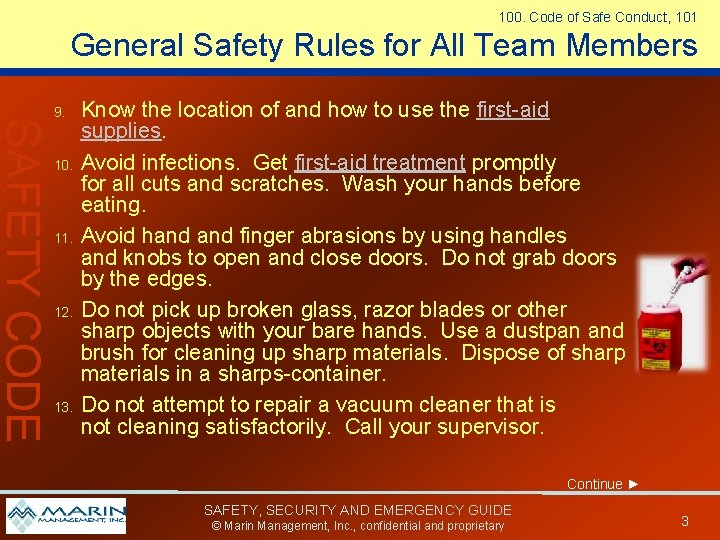 100. Code of Safe Conduct, 101

General Safety Rules for All Team Members

SAFETY CODE

9. Know the location of and how to use the first-aid supplies.

10. Avoid infections. Get first-aid treatment promptly for all cuts and scratches. Wash your hands before eating.

11. Avoid hand and finger abrasions by using handles and knobs to open and close doors. Do not grab doors by the edges.

12. Do not pick up broken glass, razor blades or other sharp objects with your bare hands. Use a dustpan and brush for cleaning up sharp materials. Dispose of sharp materials in a sharps-container.

13. Do not attempt to repair a vacuum cleaner that is not cleaning satisfactorily. Call your supervisor.

Continue ►

MARIN MANAGEMENT, INC.

SAFETY, SECURITY AND EMERGENCY GUIDE
© Marin Management, Inc., confidential and proprietary

3